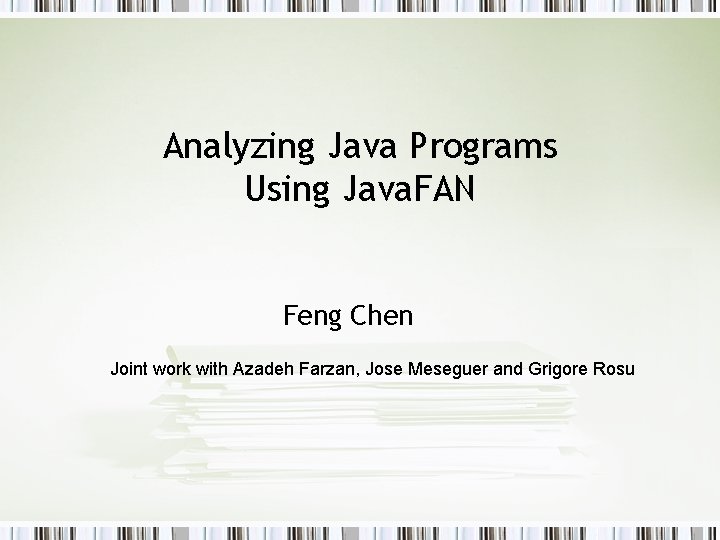 Analyzing Java Programs Using JavaFAN

Feng Chen

Joint work with Azadeh Farzan, Jose Meseguer and Grigore Rosu